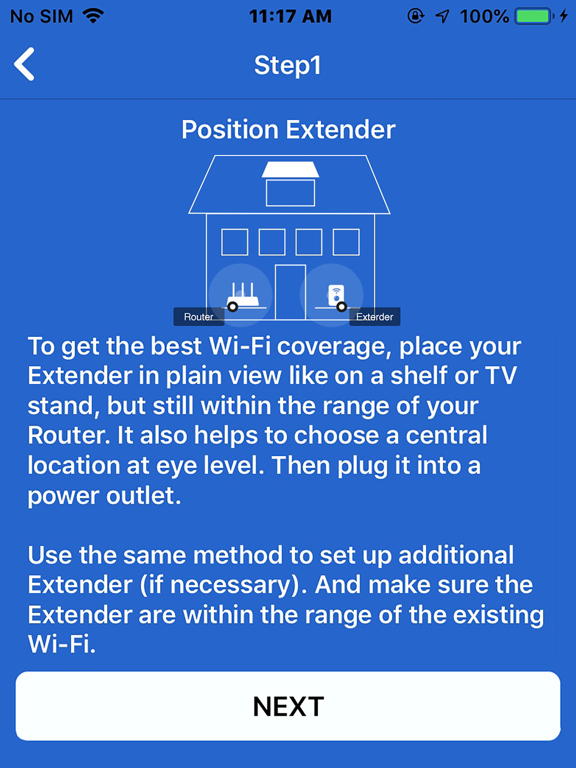 No SIM 11:17 AM 100%

Step1

Position Extender

Router

Exterder

To get the best Wi-Fi coverage, place your Extender in plain view like on a shelf or TV stand, but still within the range of your Router. It also helps to choose a central location at eye level. Then plug it into a power outlet.

Use the same method to set up additional Extender (if necessary). And make sure the Extender are within the range of the existing Wi-Fi.

NEXT